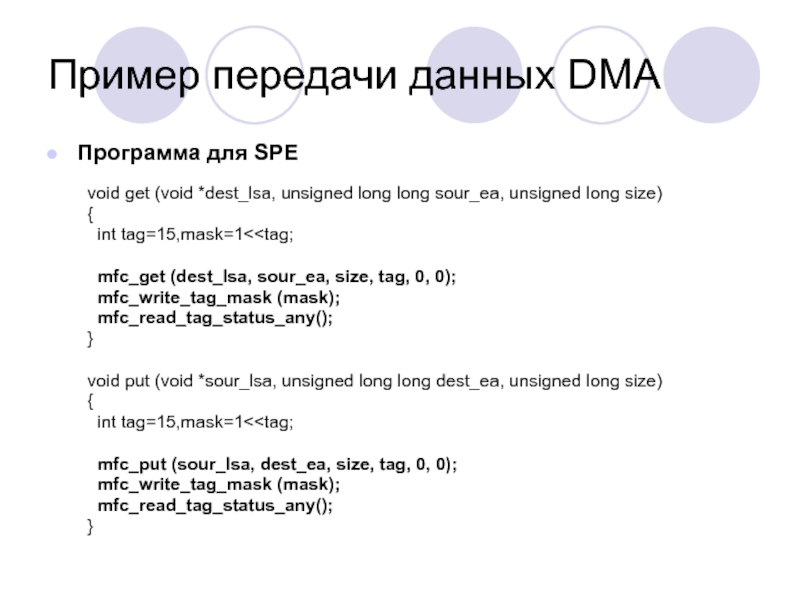 Пример передачи данных DMA

Программа для SPE

void get (void *dest_lsa, unsigned long long sour_ea, unsigned long size)
{
int tag=15,mask=1<<tag;

mfc_get (dest_lsa, sour_ea, size, tag, 0, 0);
mfc_write_tag_mask (mask);
mfc_read_tag_status_any();
}

void put (void *sour_lsa, unsigned long long dest_ea, unsigned long size)
{
int tag=15,mask=1<<tag;

mfc_put (sour_lsa, dest_ea, size, tag, 0, 0);
mfc_write_tag_mask (mask);
mfc_read_tag_status_any();
}